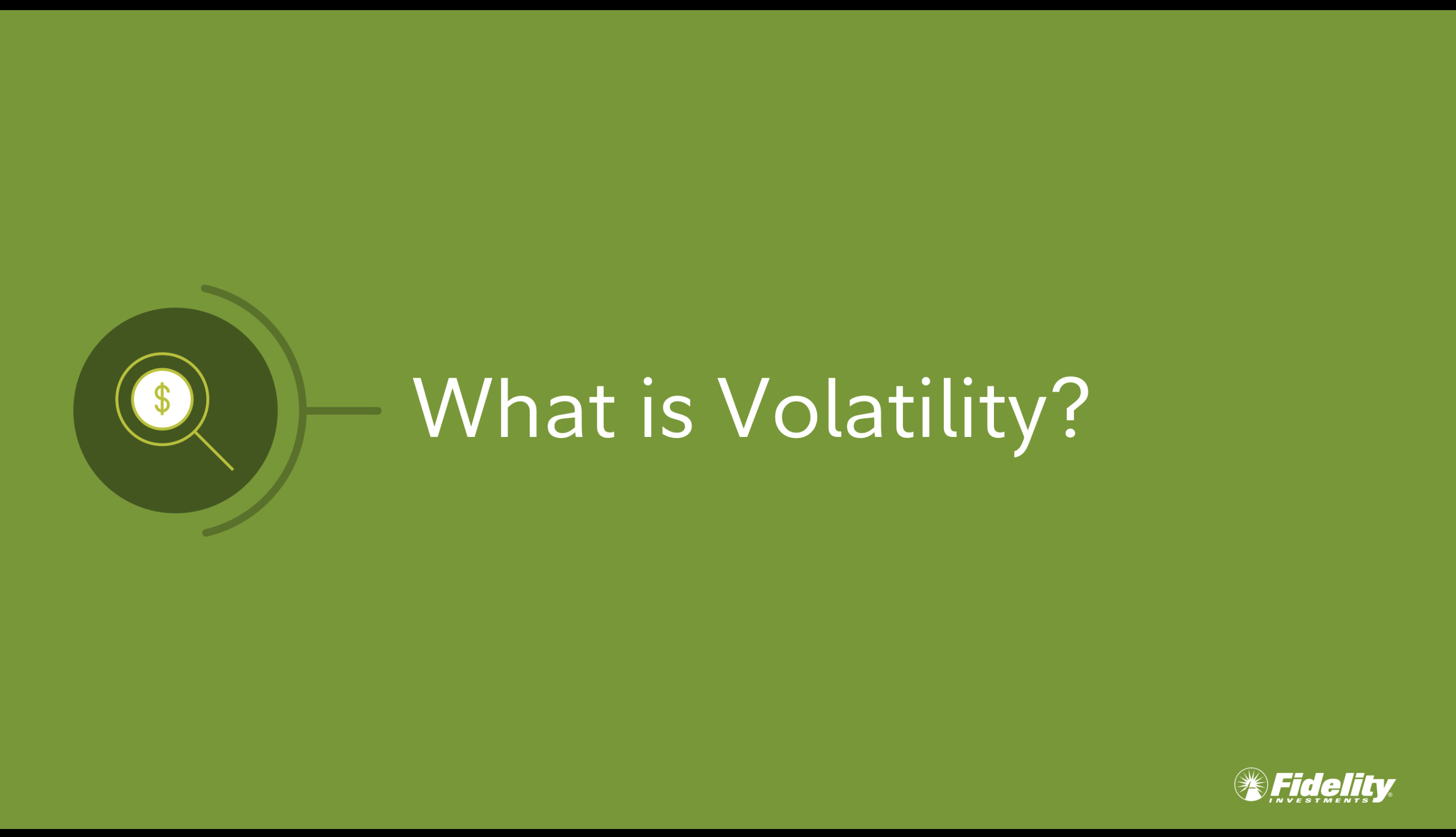 $

What is Volatility?

Fidelity
INVESTMENTS